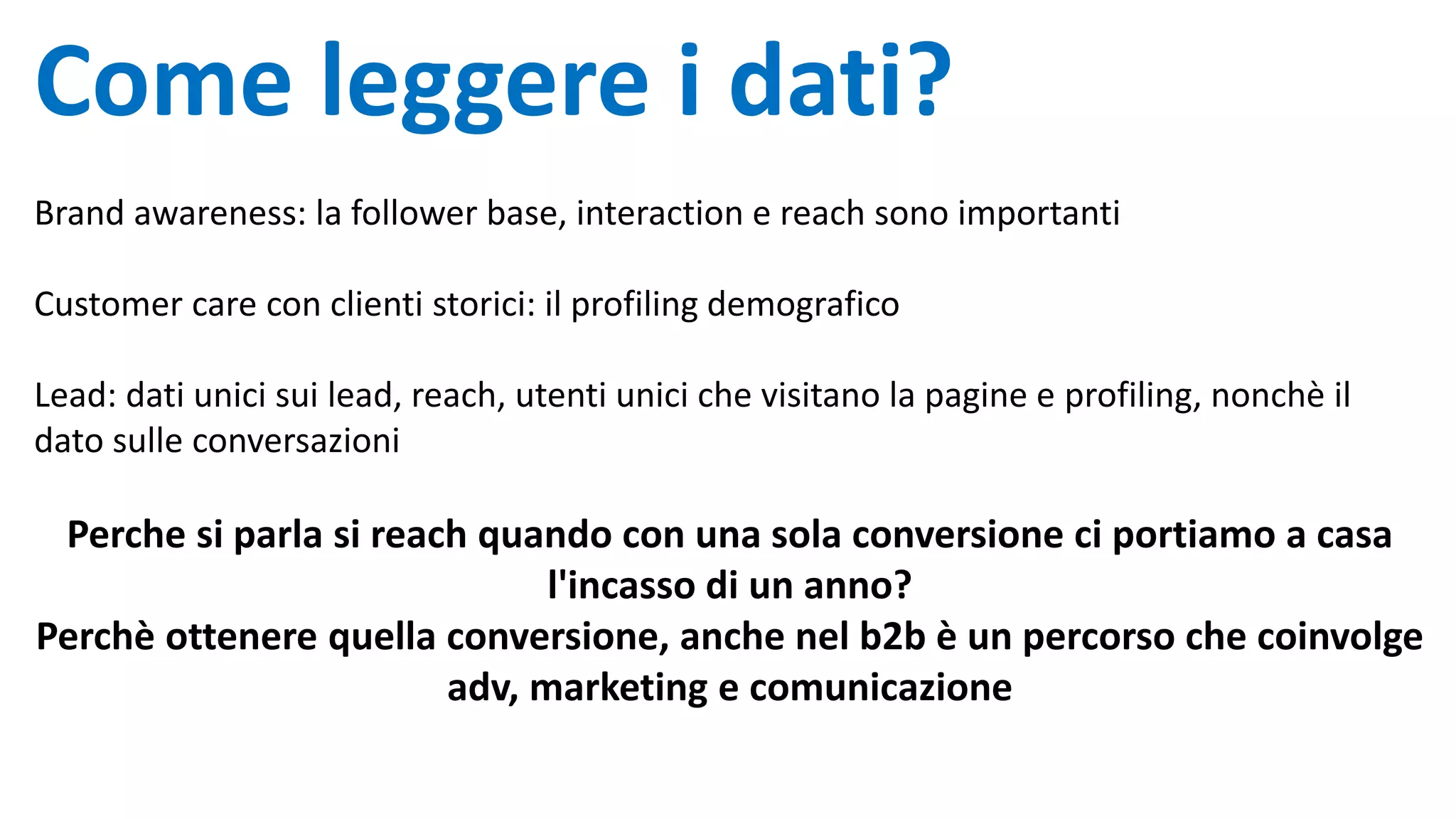 Come leggere i dati?

Brand awareness: la follower base, interaction e reach sono importanti

Customer care con clienti storici: il profiling demografico

Lead: dati unici sui lead, reach, utenti unici che visitano la pagine e profiling, nonchè il dato sulle conversazioni

Perche si parla si reach quando con una sola conversione ci portiamo a casa l'incasso di un anno?
Perchè ottenere quella conversione, anche nel b2b è un percorso che coinvolge adv, marketing e comunicazione